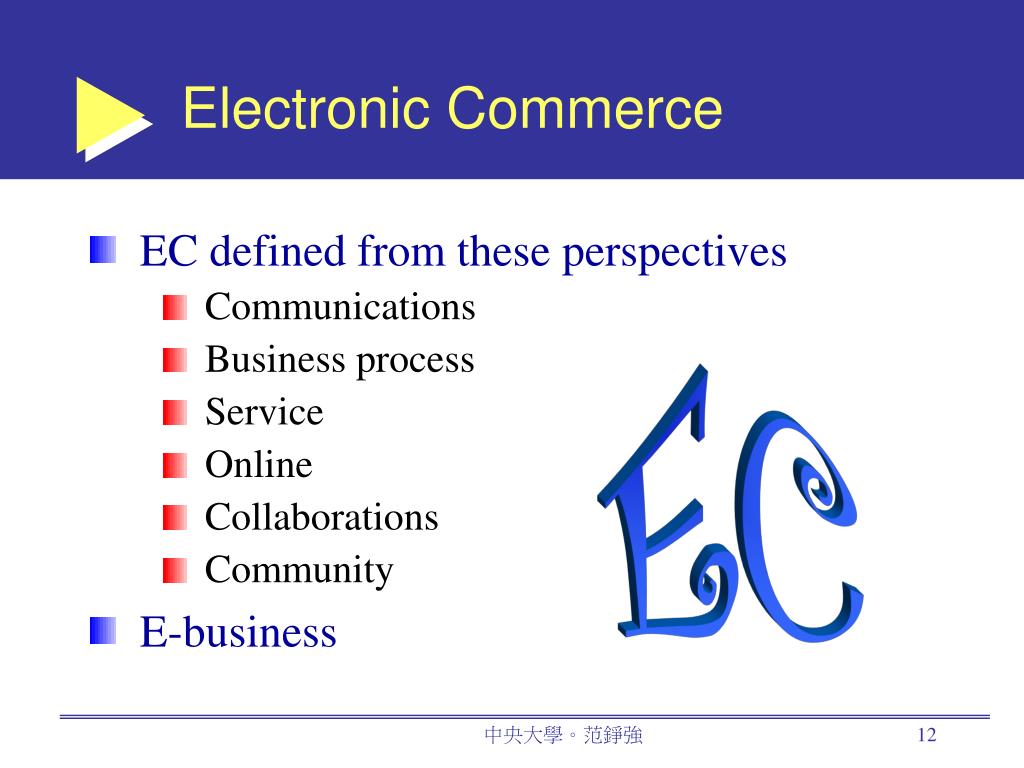 Electronic Commerce

EC defined from these perspectives

Communications
Business process
Service
Online
Collaborations
Community

E-business

EC

中央大學。范錚強

12